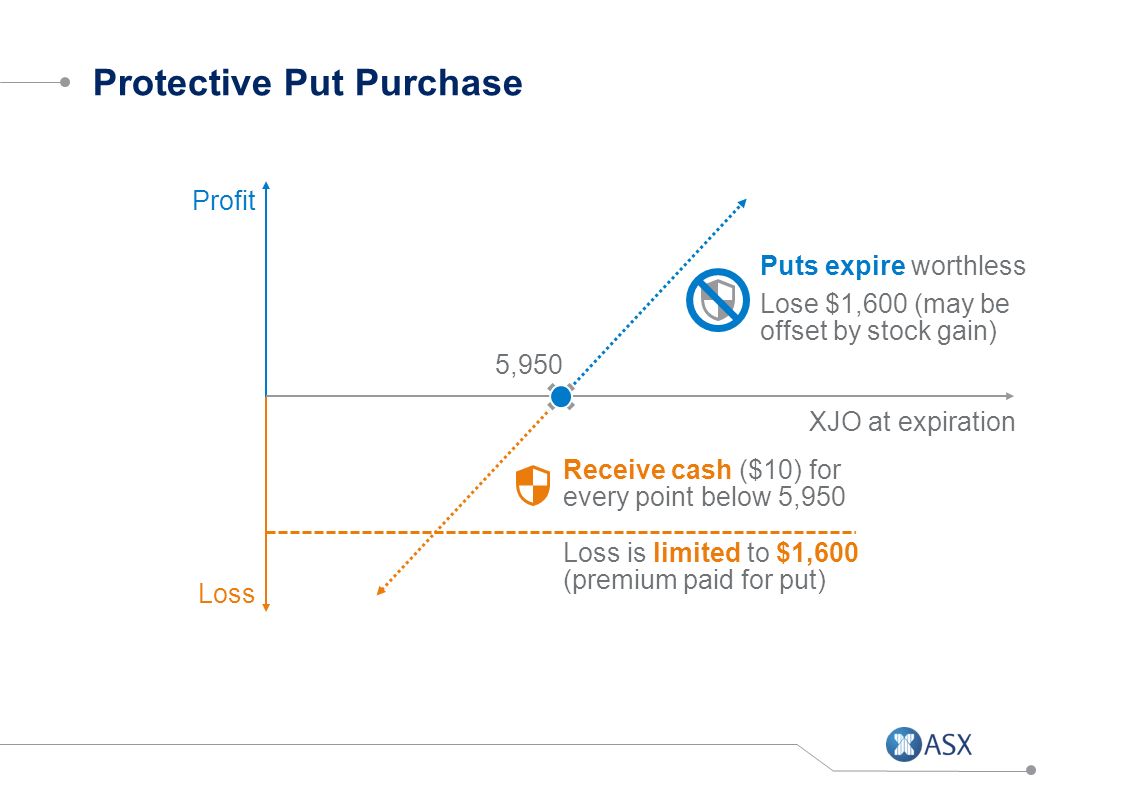 Protective Put Purchase

Profit

Puts expire worthless

Lose \$1,600 (may be offset by stock gain)

5,950

XJO at expiration

Receive cash (\$10) for every point below 5,950

Loss is limited to \$1,600 (premium paid for put)

Loss

ASX